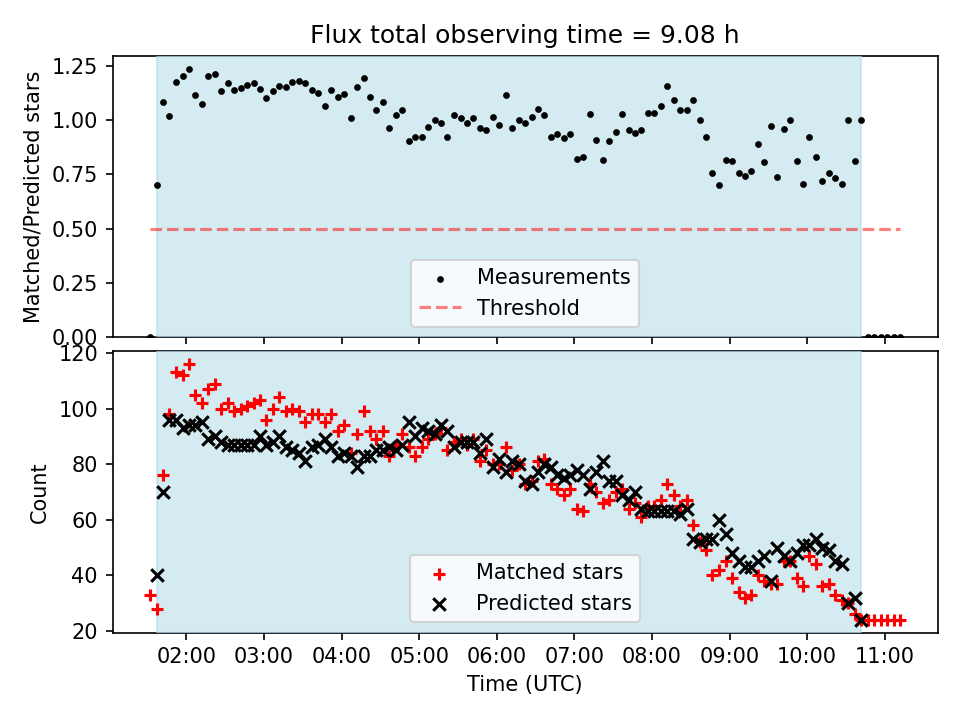 Flux total observing time = 9.08 h

Matched/Predicted stars

1.25
1.00
0.75
0.50
0.25
0.00

Measurements
Threshold

Count

120
100
80
60
40
20

Matched stars
Predicted stars

02:00 03:00 04:00 05:00 06:00 07:00 08:00 09:00 10:00 11:00

Time (UTC)